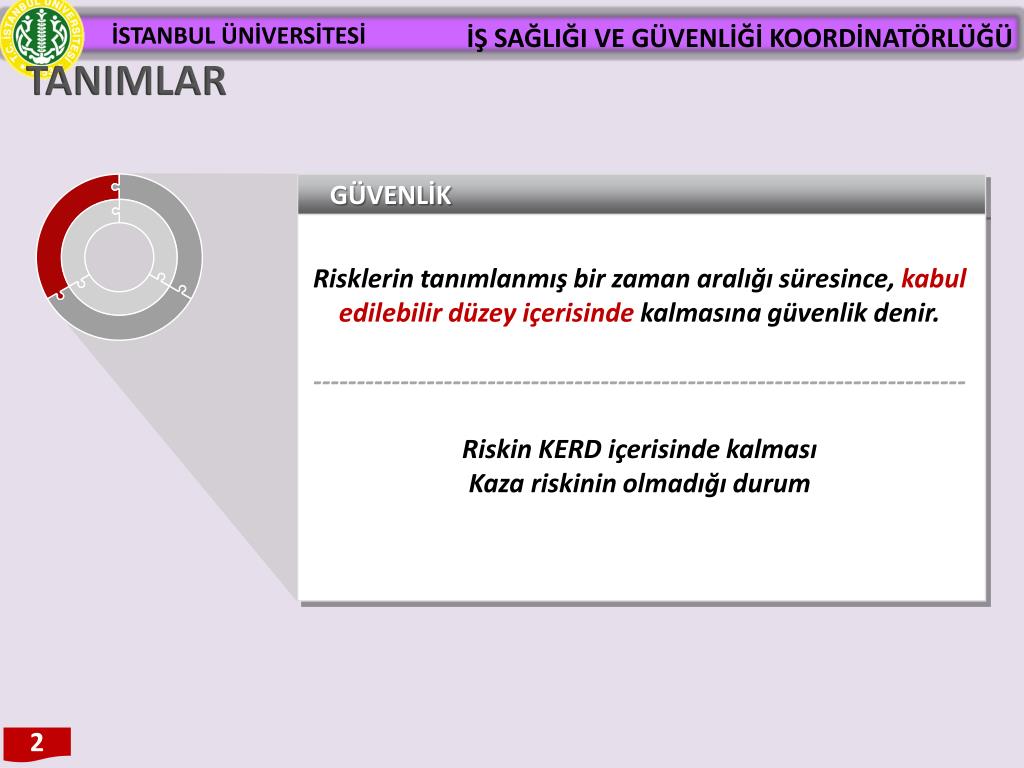 T.C. İSTANBUL ÜNİVERSİTESİ

İSTANBUL ÜNİVERSİTESİ

İŞ SAĞLIĞI VE GÜVENLİĞİ KOORDİNATÖRLÜĞÜ

TANIMLAR

GÜVENLİK

Risklerin tanımlanmış bir zaman aralığı süresince, kabul edilebilir düzey içerisinde kalmasına güvenlik denir.

Riskin KERD içerisinde kalması
Kaza riskinin olmadığı durum

2